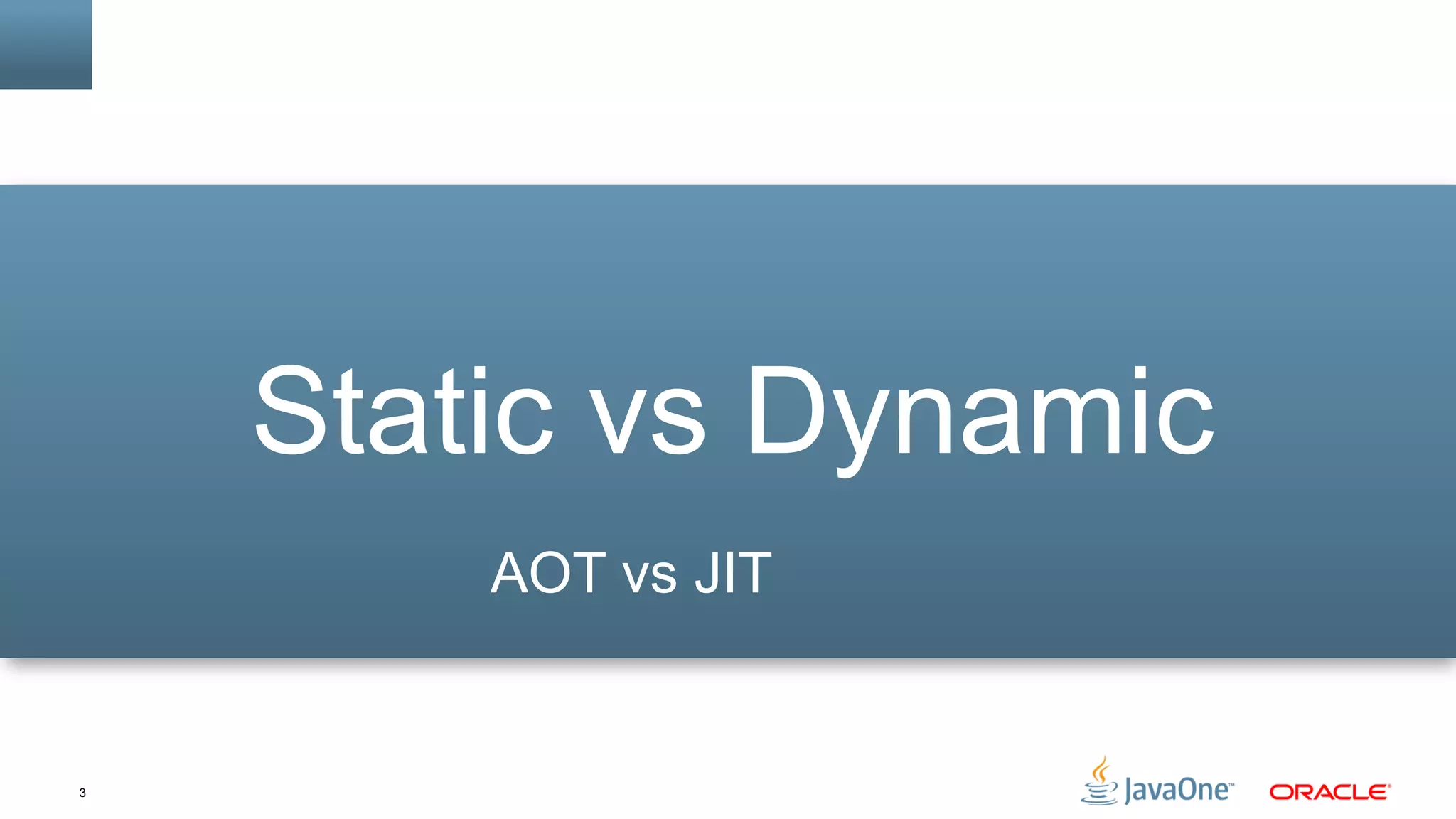 Static vs Dynamic

AOT vs JIT

3

JavaOne™

ORACLE®